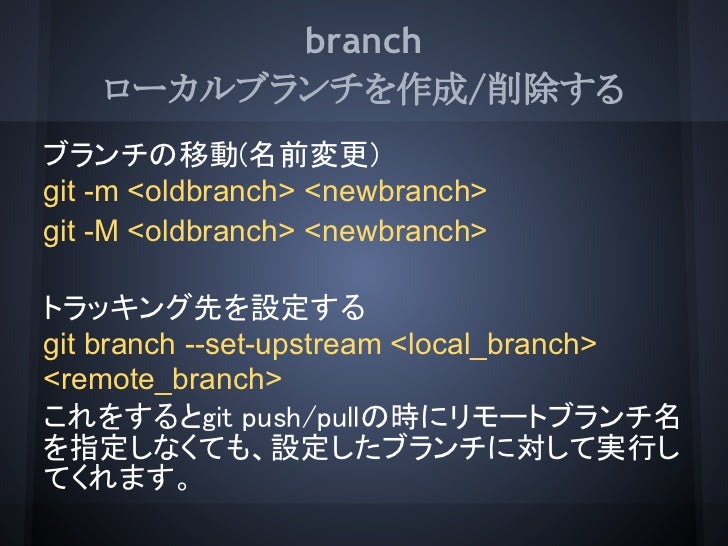 branch
ローカルブランチを作成/削除する

ブランチの移動(名前変更)
git -m <oldbranch> <newbranch>
git -M <oldbranch> <newbranch>

トラッキング先を設定する
git branch --set-upstream <local_branch> <remote_branch>
これをするとgit push/pullの時にリモートブランチ名を指定しなくても、設定したブランチに対して実行してくれます。